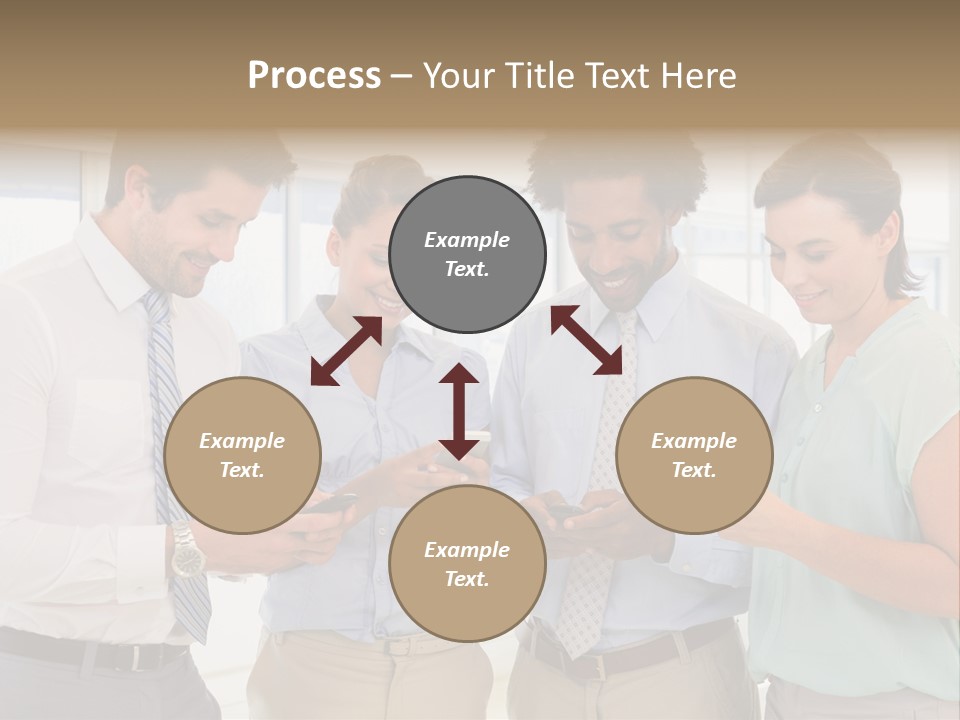 Process – Your Title Text Here

Example Text.

Example Text.

Example Text.

Example Text.